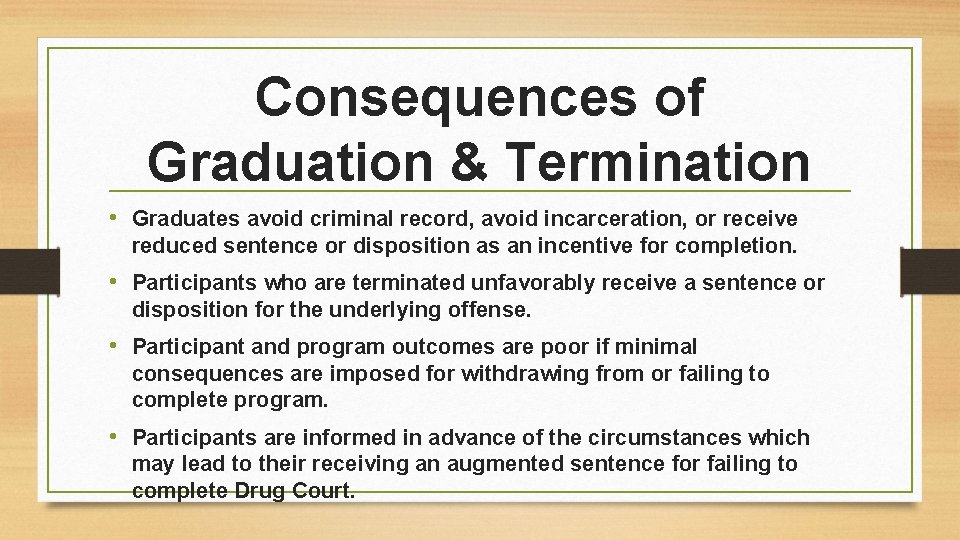 Consequences of Graduation & Termination

• Graduates avoid criminal record, avoid incarceration, or receive reduced sentence or disposition as an incentive for completion.

• Participants who are terminated unfavorably receive a sentence or disposition for the underlying offense.

• Participant and program outcomes are poor if minimal consequences are imposed for withdrawing from or failing to complete program.

• Participants are informed in advance of the circumstances which may lead to their receiving an augmented sentence for failing to complete Drug Court.